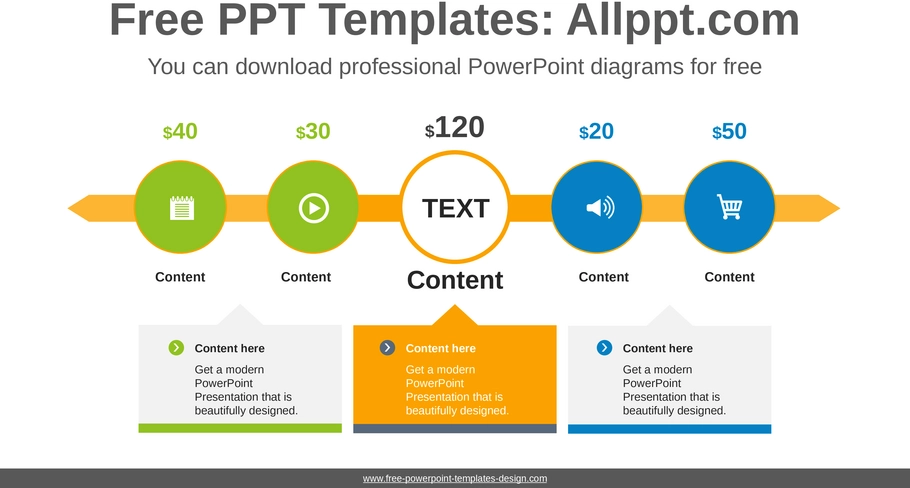 Free PPT Templates: Allppt.com

You can download professional PowerPoint diagrams for free

$40 $30 $120 $20 $50

TEXT

Content Content Content Content Content

Content here
Get a modern PowerPoint Presentation that is beautifully designed.

Content here
Get a modern PowerPoint Presentation that is beautifully designed.

Content here
Get a modern PowerPoint Presentation that is beautifully designed.

www.free-powerpoint-templates-design.com